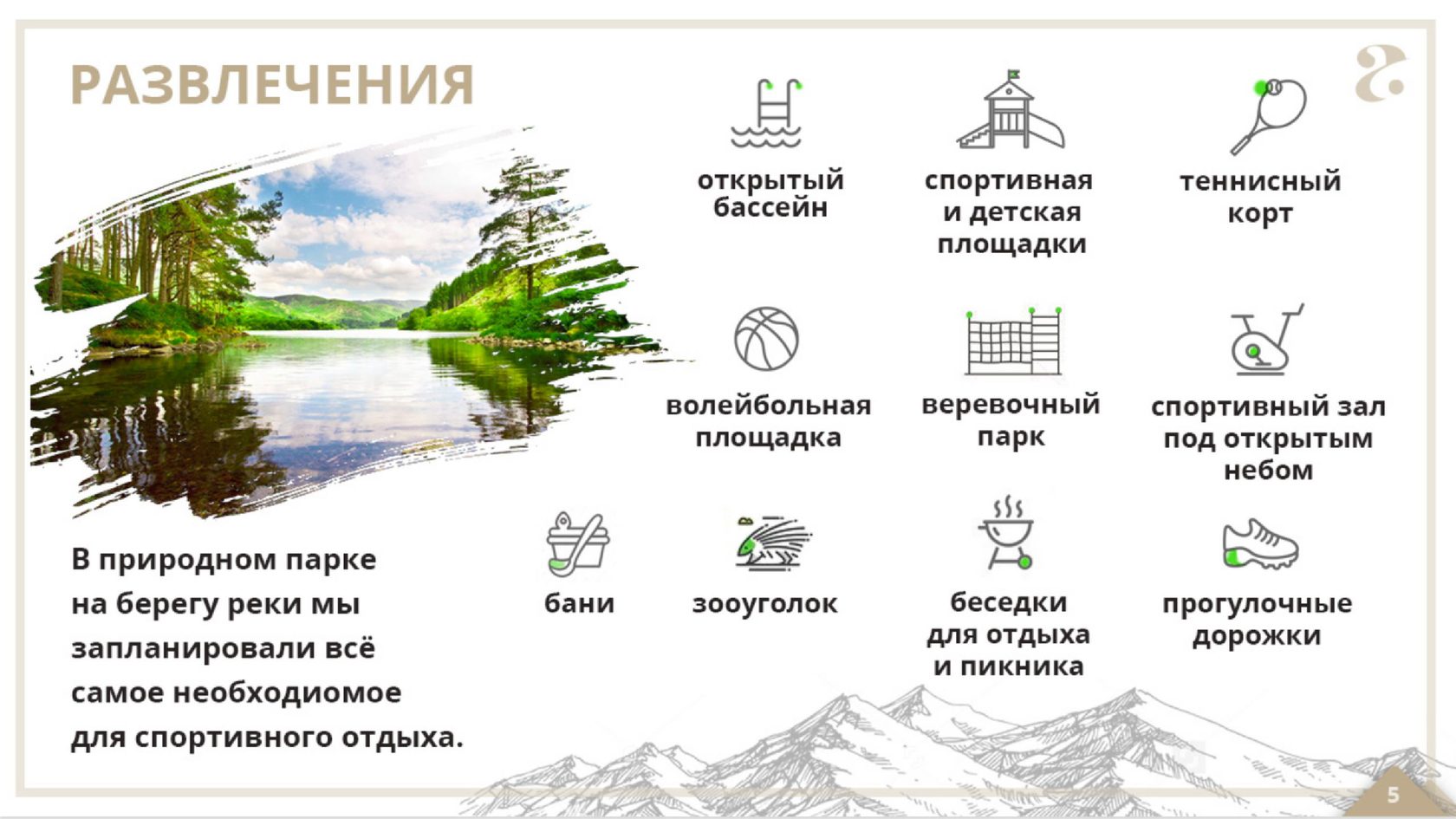 РАЗВЛЕЧЕНИЯ

открытый бассейн

спортивная и детская площадки

теннисный корт

волейбольная площадка

веревочный парк

спортивный зал под открытым небом

бани

зооуголок

беседки для отдыха и пикника

прогулочные дорожки

В природном парке на берегу реки мы запланировали всё самое необходиомое для спортивного отдыха.

5